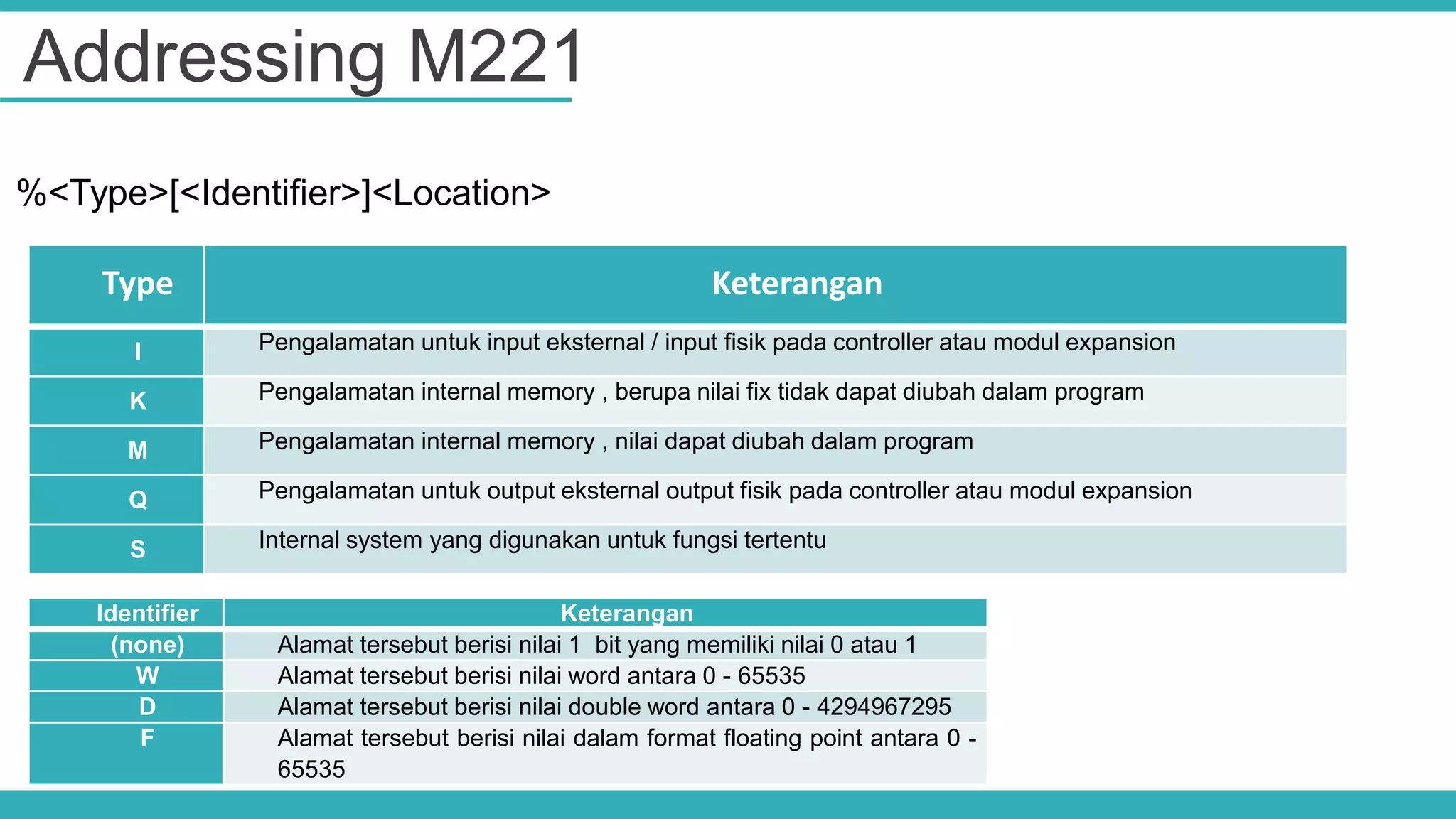 Addressing M221

%<Type>[<Identifier>]<Location>

| Type | Keterangan |
|---|---|
| I | Pengalamatan untuk input eksternal / input fisik pada controller atau modul expansion |
| K | Pengalamatan internal memory , berupa nilai fix tidak dapat diubah dalam program |
| M | Pengalamatan internal memory , nilai dapat diubah dalam program |
| Q | Pengalamatan untuk output eksternal output fisik pada controller atau modul expansion |
| S | Internal system yang digunakan untuk fungsi tertentu |

| Identifier | Keterangan |
|---|---|
| (none) | Alamat tersebut berisi nilai 1 bit yang memiliki nilai 0 atau 1 |
| W | Alamat tersebut berisi nilai word antara 0 - 65535 |
| D | Alamat tersebut berisi nilai double word antara 0 - 4294967295 |
| F | Alamat tersebut berisi nilai dalam format floating point antara 0 - 65535 |